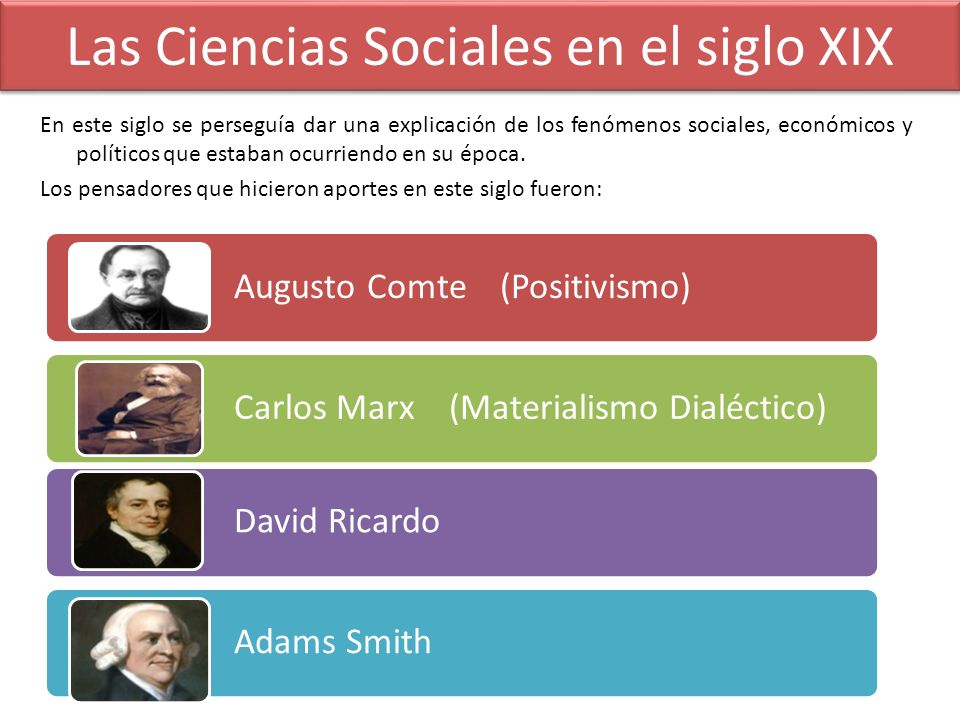 Las Ciencias Sociales en el siglo XIX

En este siglo se perseguía dar una explicación de los fenómenos sociales, económicos y políticos que estaban ocurriendo en su época.

Los pensadores que hicieron aportes en este siglo fueron:

Augusto Comte (Positivismo)

Carlos Marx (Materialismo Dialéctico)

David Ricardo

Adams Smith